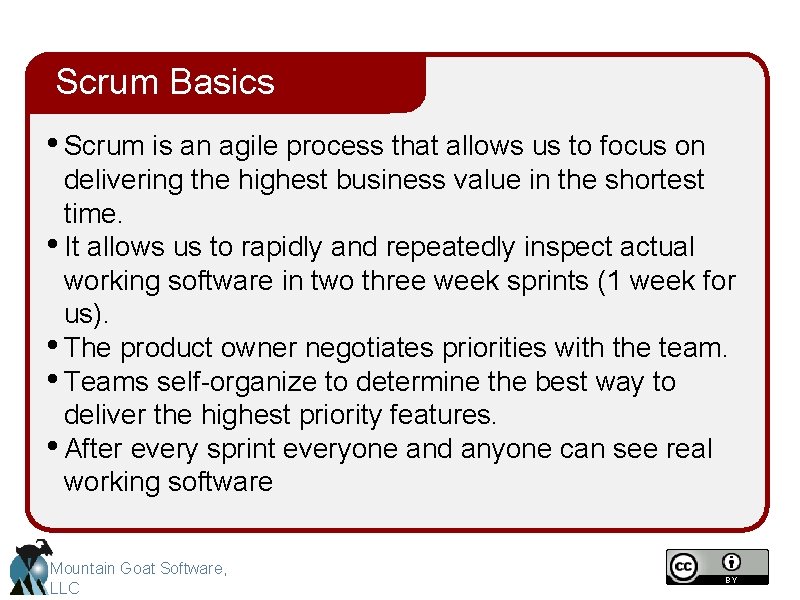 Scrum Basics

• Scrum is an agile process that allows us to focus on delivering the highest business value in the shortest time.
• It allows us to rapidly and repeatedly inspect actual working software in two three week sprints (1 week for us).
• The product owner negotiates priorities with the team.
• Teams self-organize to determine the best way to deliver the highest priority features.
• After every sprint everyone and anyone can see real working software

Mountain Goat Software, LLC

cc BY